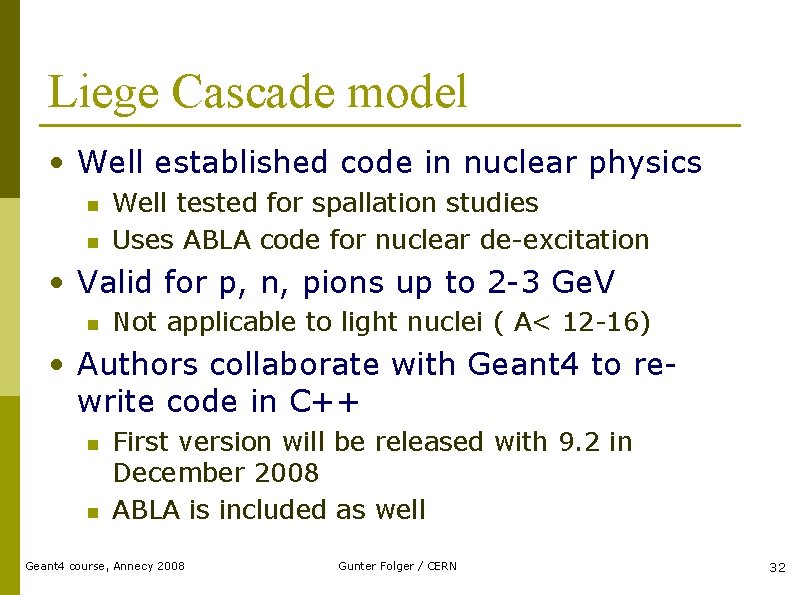 Liege Cascade model

• Well established code in nuclear physics
  ▪ Well tested for spallation studies
  ▪ Uses ABLA code for nuclear de-excitation
• Valid for p, n, pions up to 2-3 GeV
  ▪ Not applicable to light nuclei ( A< 12-16)
• Authors collaborate with Geant4 to re-write code in C++
  ▪ First version will be released with 9.2 in December 2008
  ▪ ABLA is included as well

Geant4 course, Annecy 2008    Gunter Folger / CERN    32